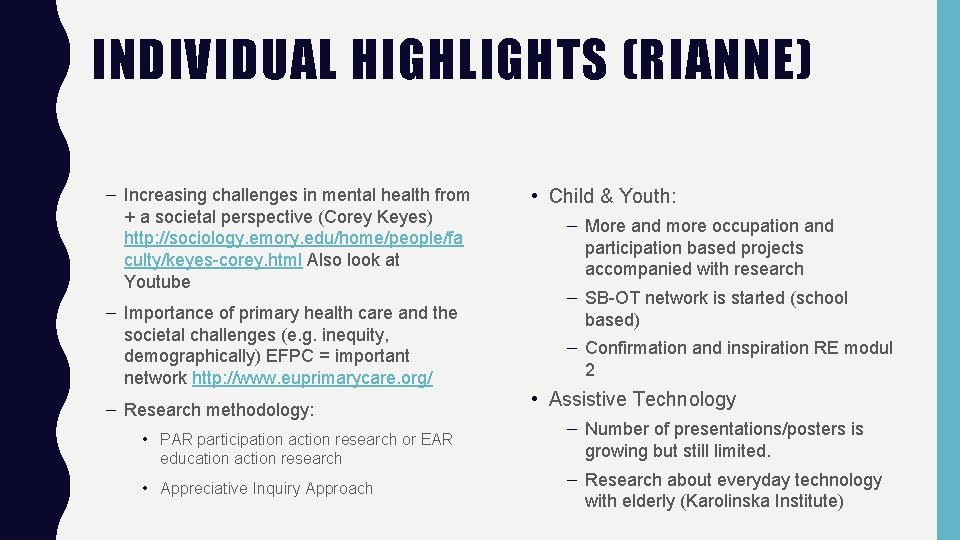 INDIVIDUAL HIGHLIGHTS (RIANNE)

– Increasing challenges in mental health from + a societal perspective (Corey Keyes) http://sociology.emory.edu/home/people/faculty/keyes-corey.html Also look at Youtube

– Importance of primary health care and the societal challenges (e.g. inequity, demographically) EFPC = important network http://www.euprimarycare.org/

– Research methodology:

• PAR participation action research or EAR education action research

• Appreciative Inquiry Approach

• Child & Youth:

– More and more occupation and participation based projects accompanied with research

– SB-OT network is started (school based)

– Confirmation and inspiration RE modul 2

• Assistive Technology

– Number of presentations/posters is growing but still limited.

– Research about everyday technology with elderly (Karolinska Institute)